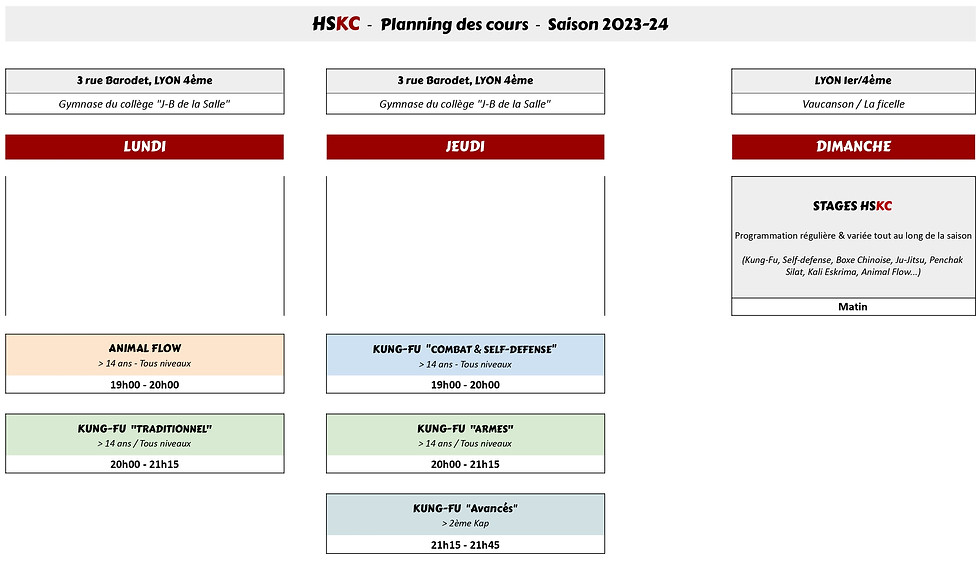 HSKC - Planning des cours - Saison 2023-24

3 rue Barodet, LYON 4ème
Gymnase du collège "J-B de la Salle"

LUNDI

ANIMAL FLOW
> 14 ans - Tous niveaux
19h00 - 20h00

KUNG-FU "TRADITIONNEL"
> 14 ans / Tous niveaux
20h00 - 21h15

3 rue Barodet, LYON 4ème
Gymnase du collège "J-B de la Salle"

JEUDI

KUNG-FU "COMBAT & SELF-DEFENSE"
> 14 ans - Tous niveaux
19h00 - 20h00

KUNG-FU "ARMES"
> 14 ans / Tous niveaux
20h00 - 21h15

KUNG-FU "Avancés"
> 2ème Kap
21h15 - 21h45

LYON 1er/4ème
Vaucanson / La ficelle

DIMANCHE

STAGES HSKC
Programmation régulière & variée tout au long de la saison
(Kung-Fu, Self-defense, Boxe Chinoise, Ju-Jitsu, Penchak Silat, Kali Eskrima, Animal Flow...)
Matin